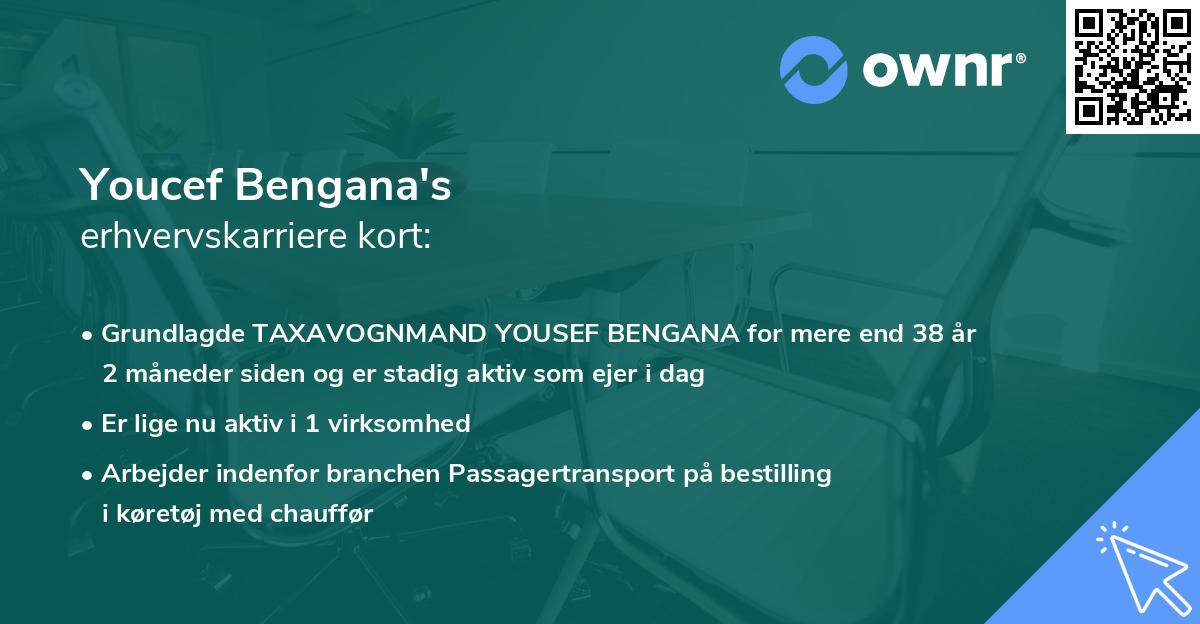 ownr®

Youcef Bengana's
erhvervskarriere kort:

• Grundlagde TAXAVOGNMAND YOUSEF BENGANA for mere end 38 år 2 måneder siden og er stadig aktiv som ejer i dag
• Er lige nu aktiv i 1 virksomhed
• Arbejder indenfor branchen Passagertransport på bestilling i køretøj med chauffør